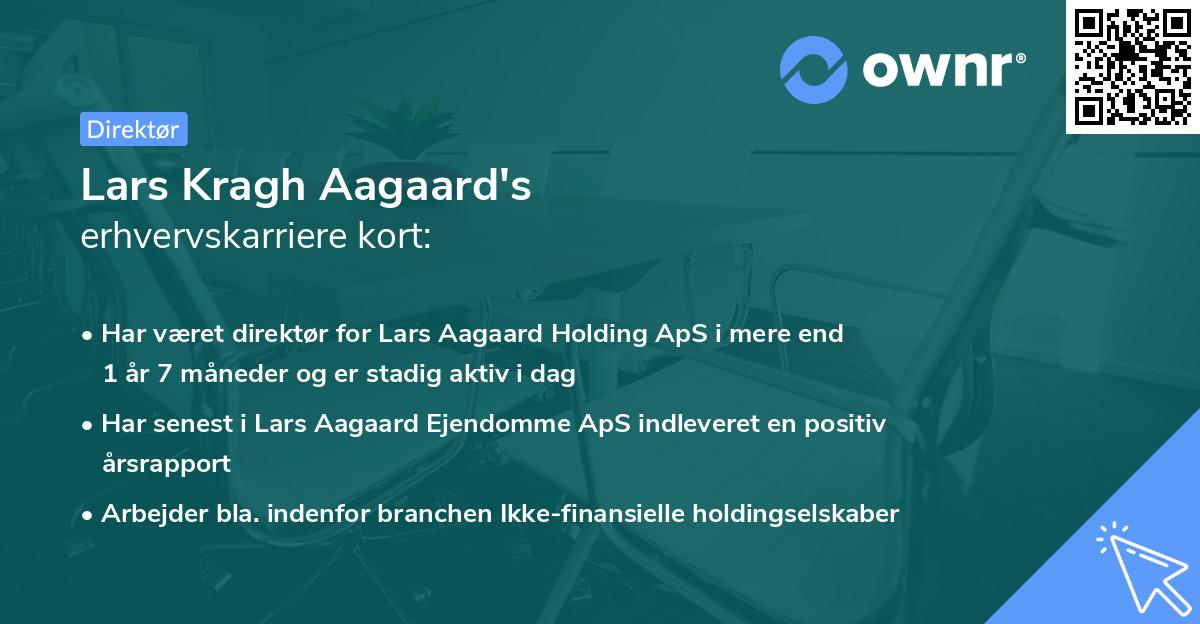 ownr®

Direktør

Lars Kragh Aagaard's
erhvervskarriere kort:

• Har været direktør for Lars Aagaard Holding ApS i mere end 1 år 7 måneder og er stadig aktiv i dag
• Har senest i Lars Aagaard Ejendomme ApS indleveret en positiv årsrapport
• Arbejder bla. indenfor branchen Ikke-finansielle holdingselskaber